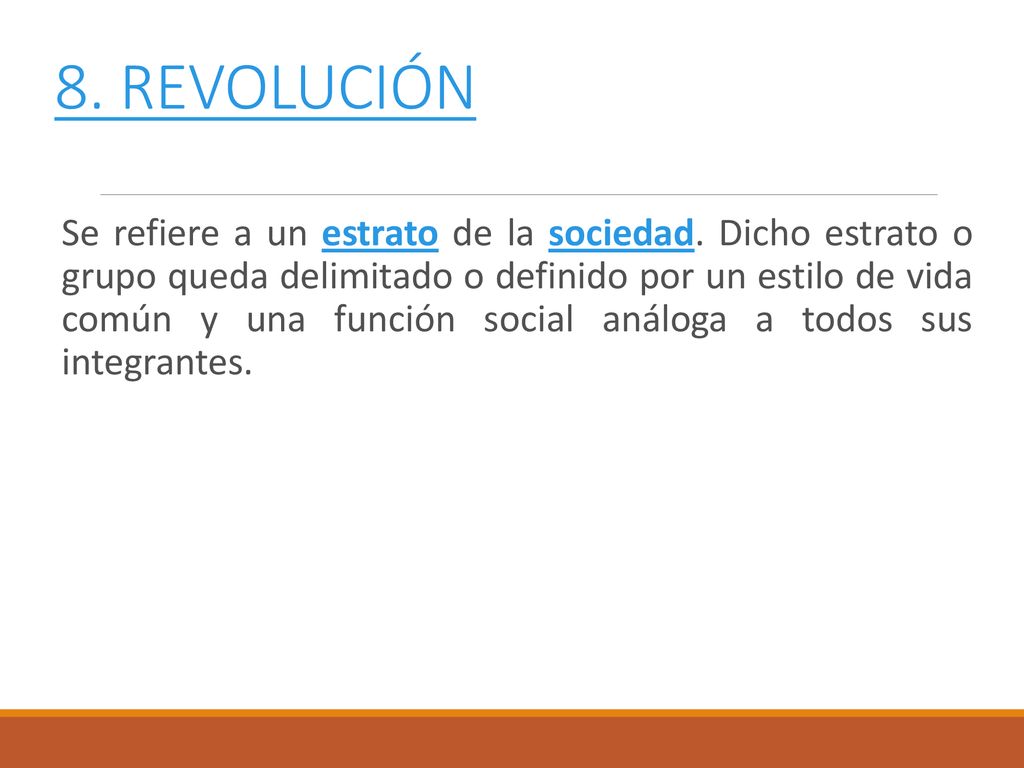 8. REVOLUCIÓN

Se refiere a un estrato de la sociedad. Dicho estrato o grupo queda delimitado o definido por un estilo de vida común y una función social análoga a todos sus integrantes.